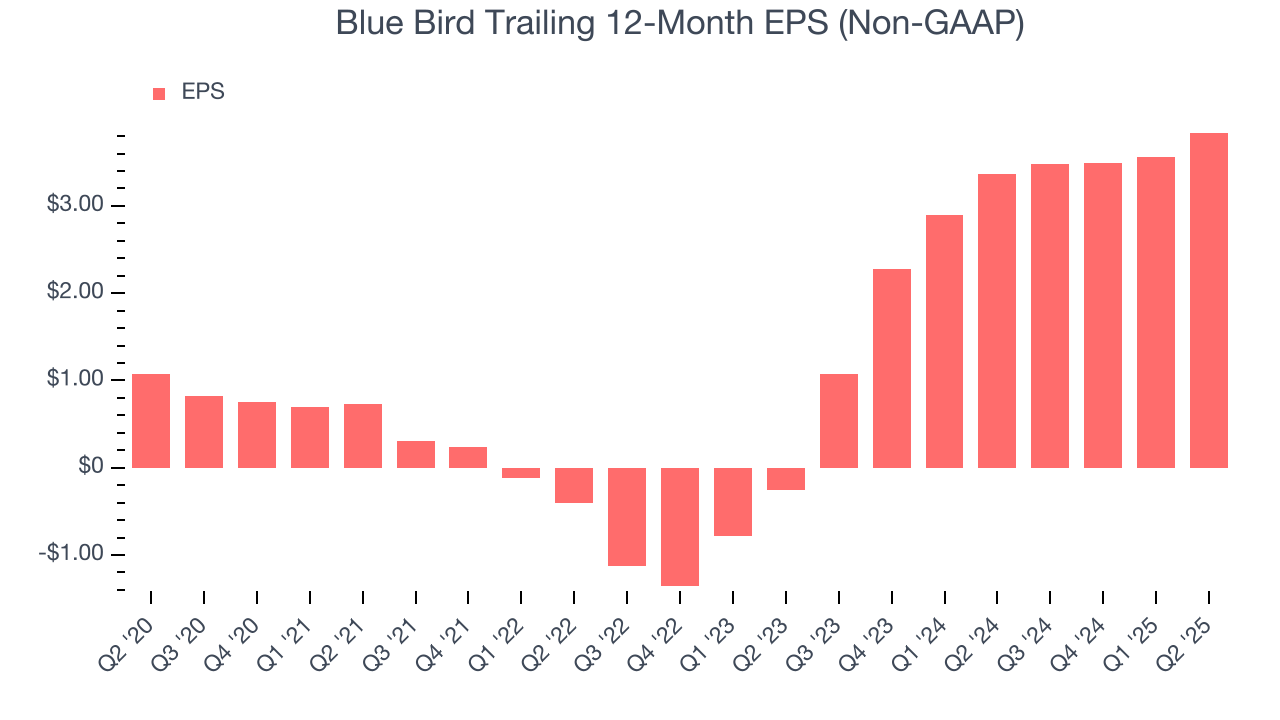 Blue Bird Trailing 12-Month EPS (Non-GAAP)

EPS

$3.00
$2.00
$1.00
$0
-$1.00

Q2 '20
Q3 '20
Q4 '20
Q1 '21
Q2 '21
Q3 '21
Q4 '21
Q1 '22
Q2 '22
Q3 '22
Q4 '22
Q1 '23
Q2 '23
Q3 '23
Q4 '23
Q1 '24
Q2 '24
Q3 '24
Q4 '24
Q1 '25
Q2 '25